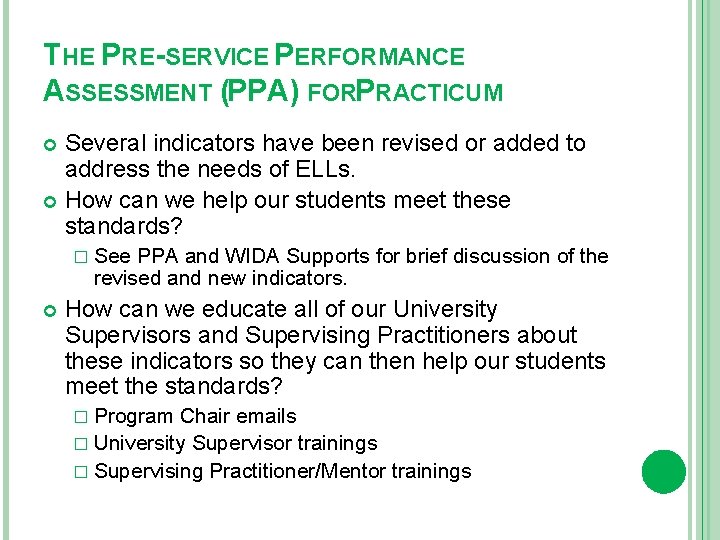 THE PRE-SERVICE PERFORMANCE ASSESSMENT (PPA) FORPRACTICUM

Several indicators have been revised or added to address the needs of ELLs.

How can we help our students meet these standards?

See PPA and WIDA Supports for brief discussion of the revised and new indicators.

How can we educate all of our University Supervisors and Supervising Practitioners about these indicators so they can then help our students meet the standards?

Program Chair emails

University Supervisor trainings

Supervising Practitioner/Mentor trainings